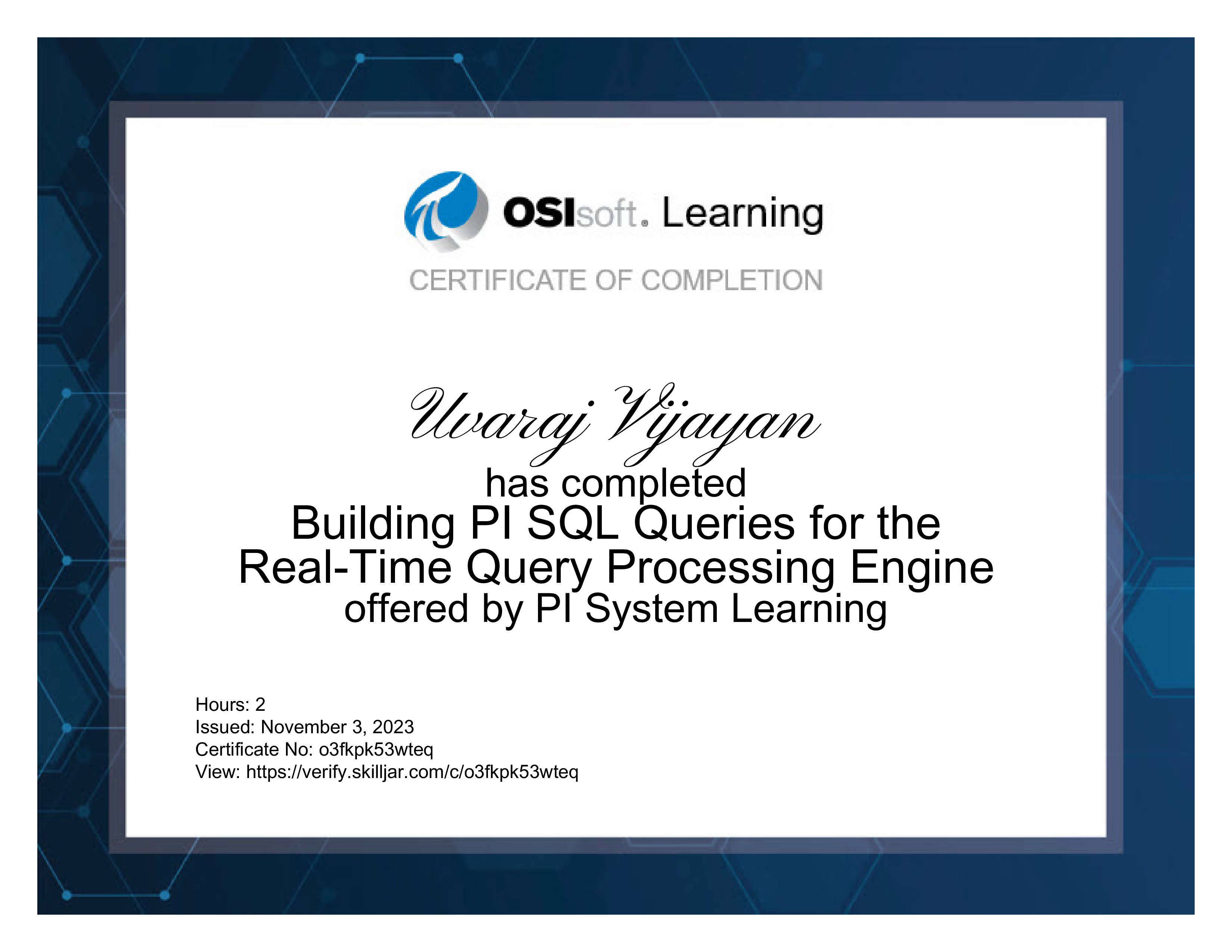 OSIsoft. Learning

CERTIFICATE OF COMPLETION

Uvaraj Vijayan

has completed

Building PI SQL Queries for the Real-Time Query Processing Engine

offered by PI System Learning

Hours: 2
Issued: November 3, 2023
Certificate No: o3fkpk53wteq
View: https://verify.skilljar.com/c/o3fkpk53wteq